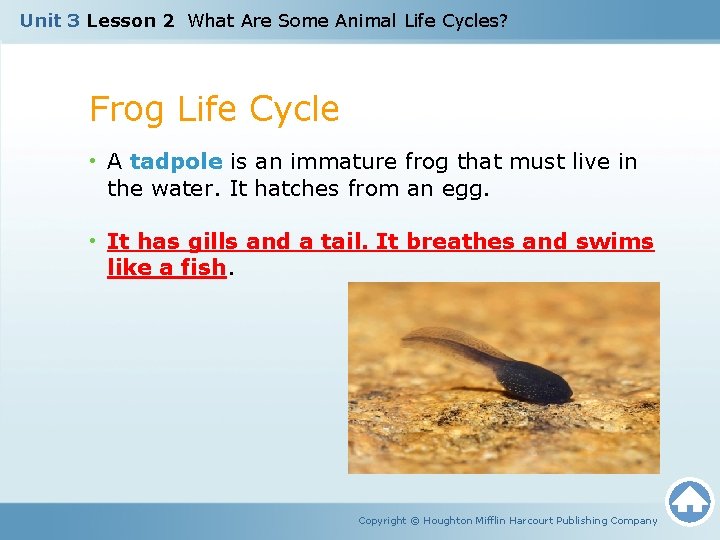 Unit 3 Lesson 2 What Are Some Animal Life Cycles?

Frog Life Cycle

• A tadpole is an immature frog that must live in the water. It hatches from an egg.

• It has gills and a tail. It breathes and swims like a fish.

Copyright © Houghton Mifflin Harcourt Publishing Company